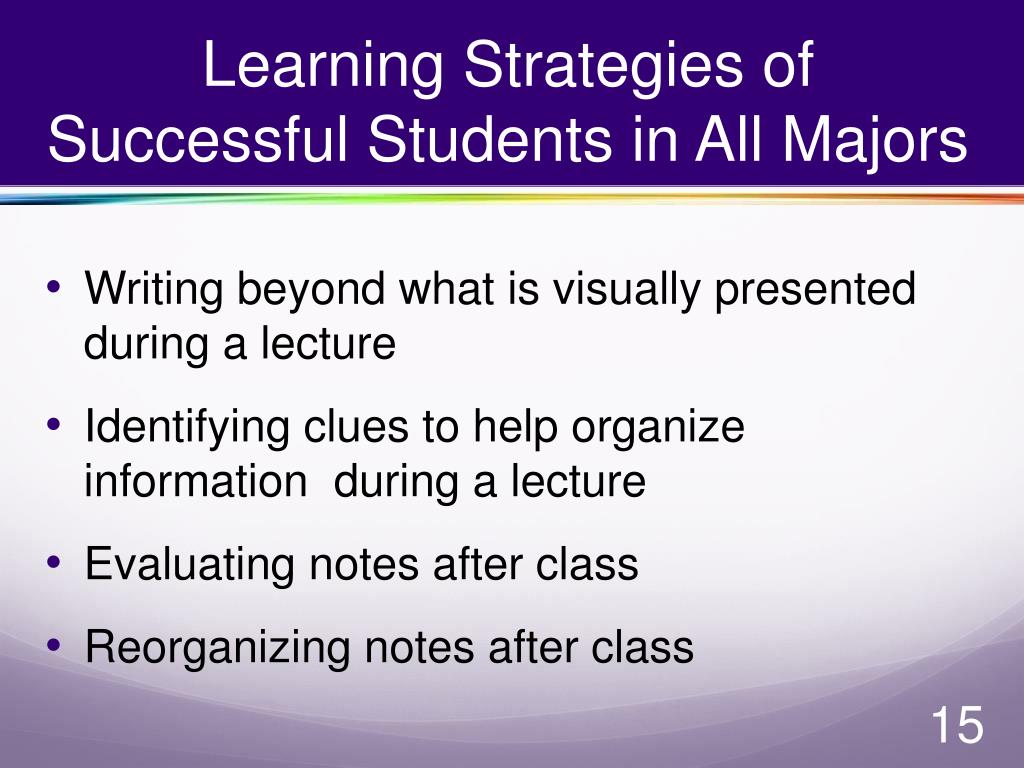 Learning Strategies of Successful Students in All Majors

• Writing beyond what is visually presented during a lecture
• Identifying clues to help organize information during a lecture
• Evaluating notes after class
• Reorganizing notes after class

15